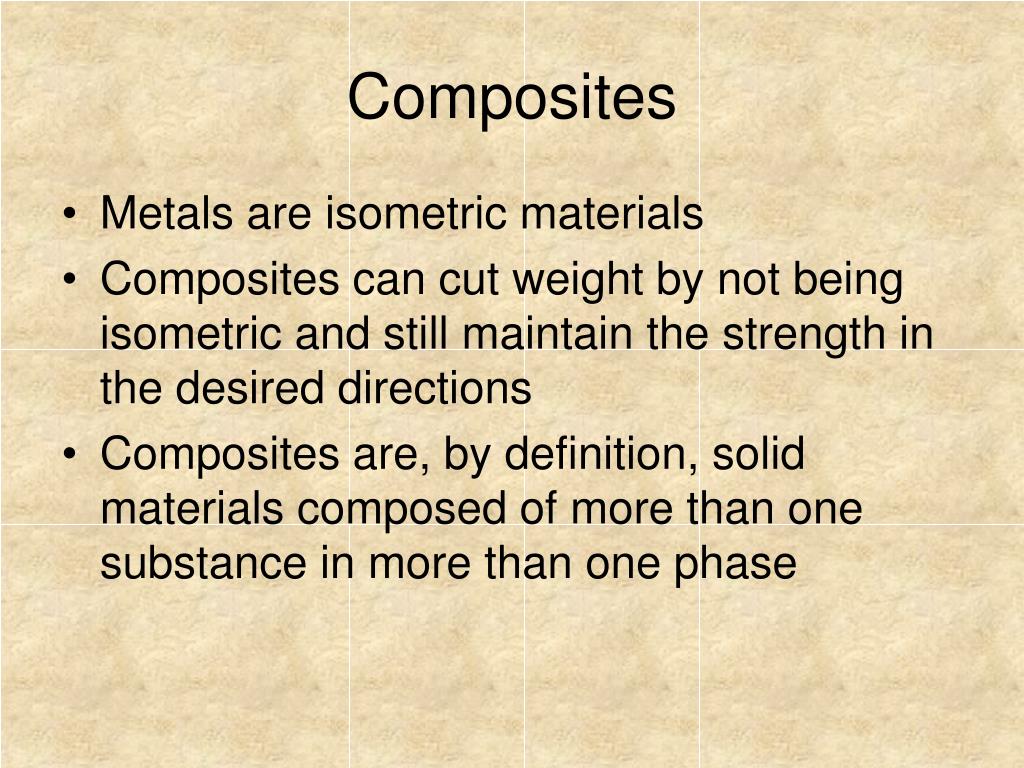 Composites

• Metals are isometric materials
• Composites can cut weight by not being isometric and still maintain the strength in the desired directions
• Composites are, by definition, solid materials composed of more than one substance in more than one phase